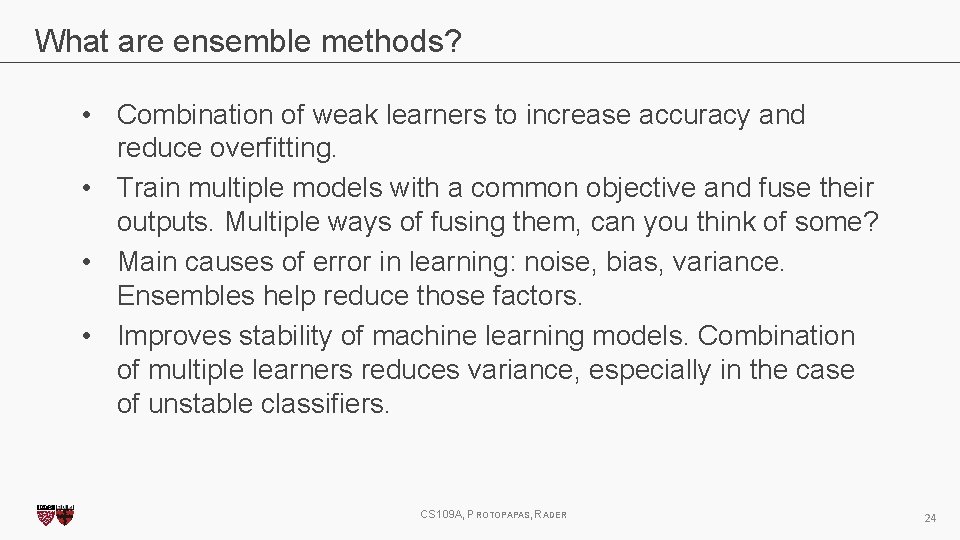 What are ensemble methods?

• Combination of weak learners to increase accuracy and reduce overfitting.
• Train multiple models with a common objective and fuse their outputs. Multiple ways of fusing them, can you think of some?
• Main causes of error in learning: noise, bias, variance. Ensembles help reduce those factors.
• Improves stability of machine learning models. Combination of multiple learners reduces variance, especially in the case of unstable classifiers.

CS109A, PROTOPAPAS, RADER

24